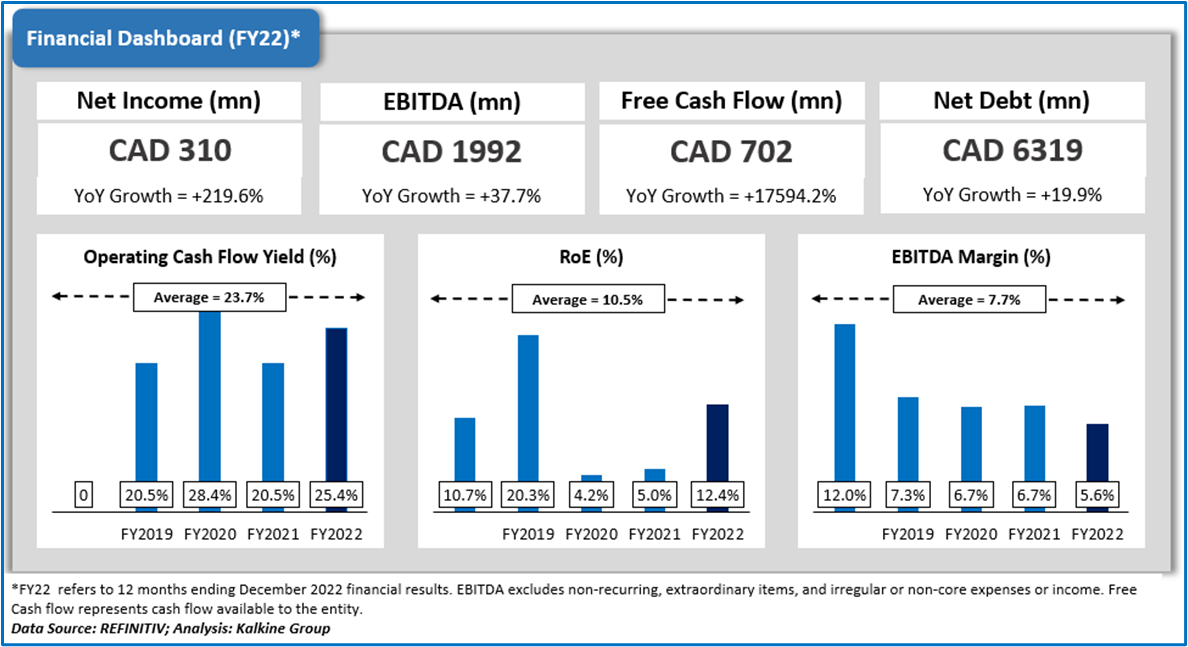 Financial Dashboard (FY22)*

Net Income (mn)
CAD 310
YoY Growth = +219.6%

EBITDA (mn)
CAD 1992
YoY Growth = +37.7%

Free Cash Flow (mn)
CAD 702
YoY Growth = +17594.2%

Net Debt (mn)
CAD 6319
YoY Growth = +19.9%

Operating Cash Flow Yield (%)
Average = 23.7%
0
20.5%
28.4%
20.5%
25.4%
FY2019 FY2020 FY2021 FY2022

RoE (%)
Average = 10.5%
10.7%
20.3%
4.2%
5.0%
12.4%
FY2019 FY2020 FY2021 FY2022

EBITDA Margin (%)
Average = 7.7%
12.0%
7.3%
6.7%
6.7%
5.6%
FY2019 FY2020 FY2021 FY2022

*FY22 refers to 12 months ending December 2022 financial results. EBITDA excludes non-recurring, extraordinary items, and irregular or non-core expenses or income. Free Cash flow represents cash flow available to the entity.
Data Source: REFINITIV; Analysis: Kalkine Group